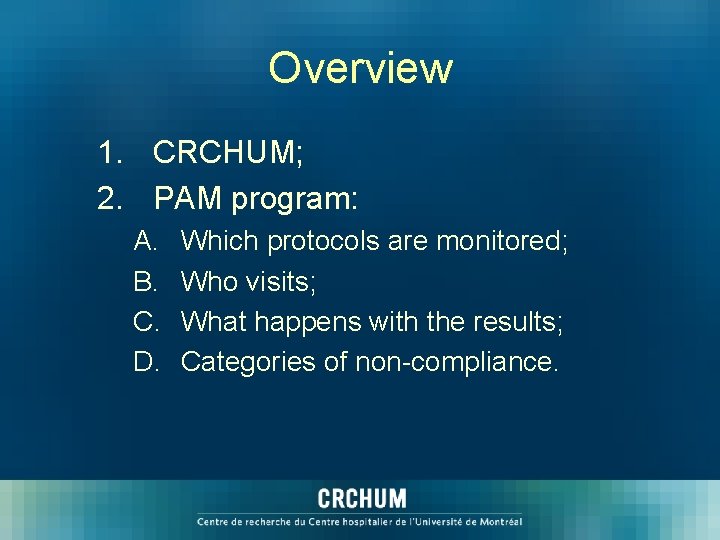 Overview

1. CRCHUM;
2. PAM program:
A. Which protocols are monitored;
B. Who visits;
C. What happens with the results;
D. Categories of non-compliance.

CRCHUM
Centre de recherche du Centre hospitalier de l'Université de Montréal